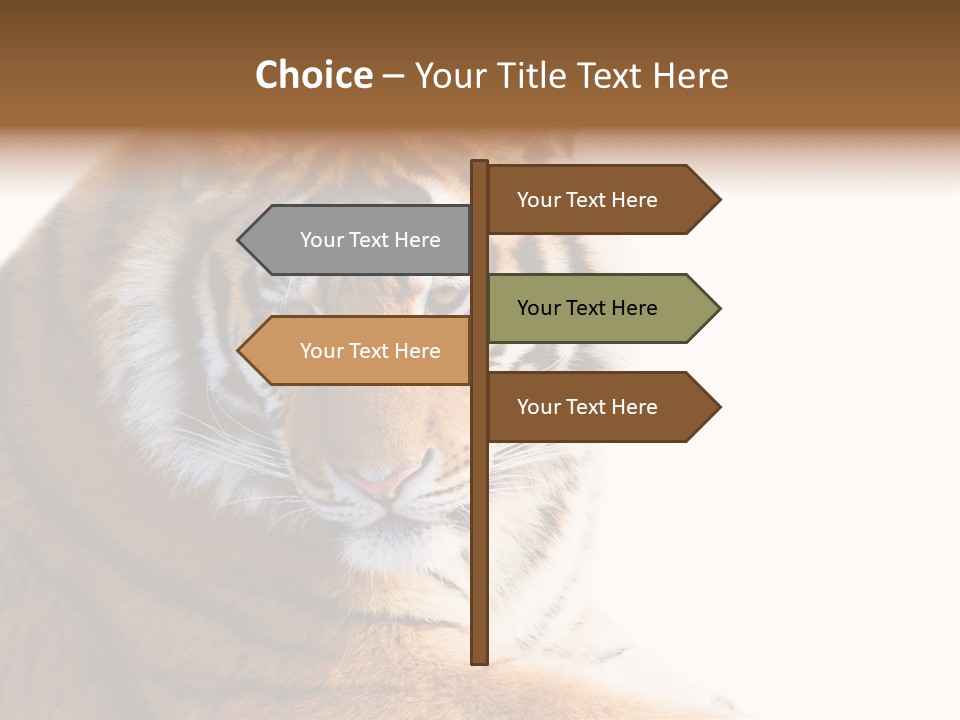 Choice – Your Title Text Here

Your Text Here

Your Text Here

Your Text Here

Your Text Here

Your Text Here